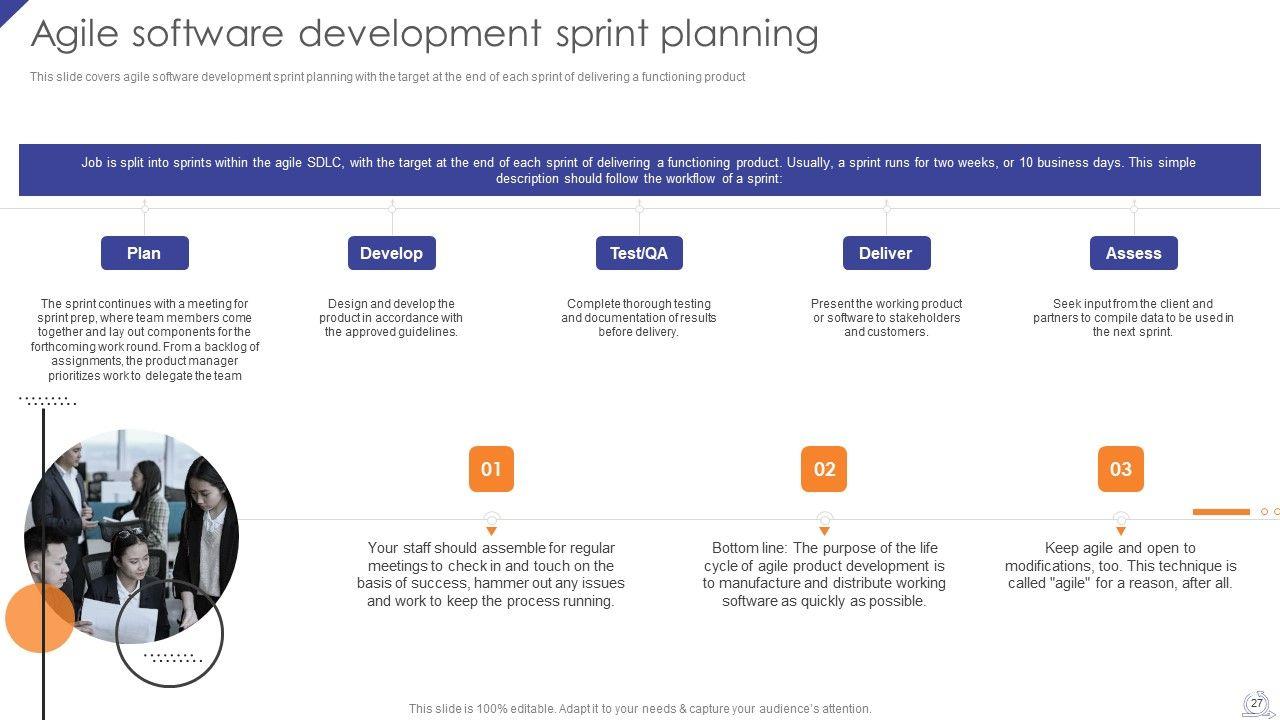 Agile software development sprint planning

This slide covers agile software development sprint planning with the target at the end of each sprint of delivering a functioning product

Job is split into sprints within the agile SDLC, with the target at the end of each sprint of delivering a functioning product. Usually, a sprint runs for two weeks, or 10 business days. This simple description should follow the workflow of a sprint:

Plan

The sprint continues with a meeting for sprint prep, where team members come together and lay out components for the forthcoming work round. From a backlog of assignments, the product manager prioritizes work to delegate the team

Develop

Design and develop the product in accordance with the approved guidelines.

Test/QA

Complete thorough testing and documentation of results before delivery.

Deliver

Present the working product or software to stakeholders and customers.

Assess

Seek input from the client and partners to compile data to be used in the next sprint.

01

Your staff should assemble for regular meetings to check in and touch on the basis of success, hammer out any issues and work to keep the process running.

02

Bottom line: The purpose of the life cycle of agile product development is to manufacture and distribute working software as quickly as possible.

03

Keep agile and open to modifications, too. This technique is called "agile" for a reason, after all.

This slide is 100% editable. Adapt it to your needs & capture your audience's attention.

27